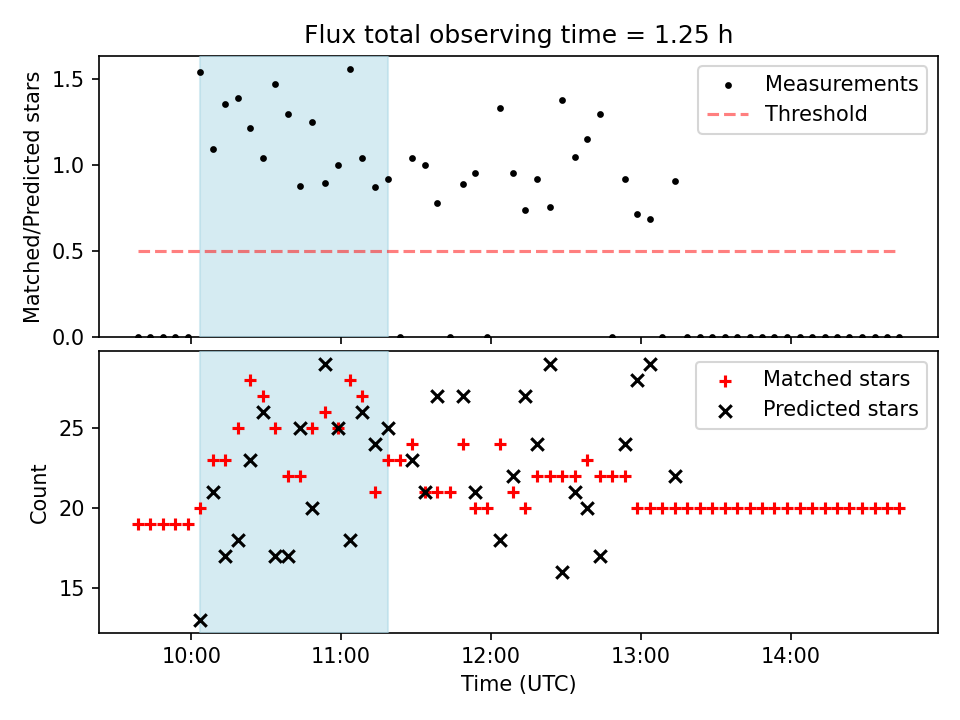 Flux total observing time = 1.25 h

Matched/Predicted stars

1.5
1.0
0.5
0.0

Measurements
Threshold

Count

25
20
15

Matched stars
Predicted stars

10:00
11:00
12:00
13:00
14:00

Time (UTC)